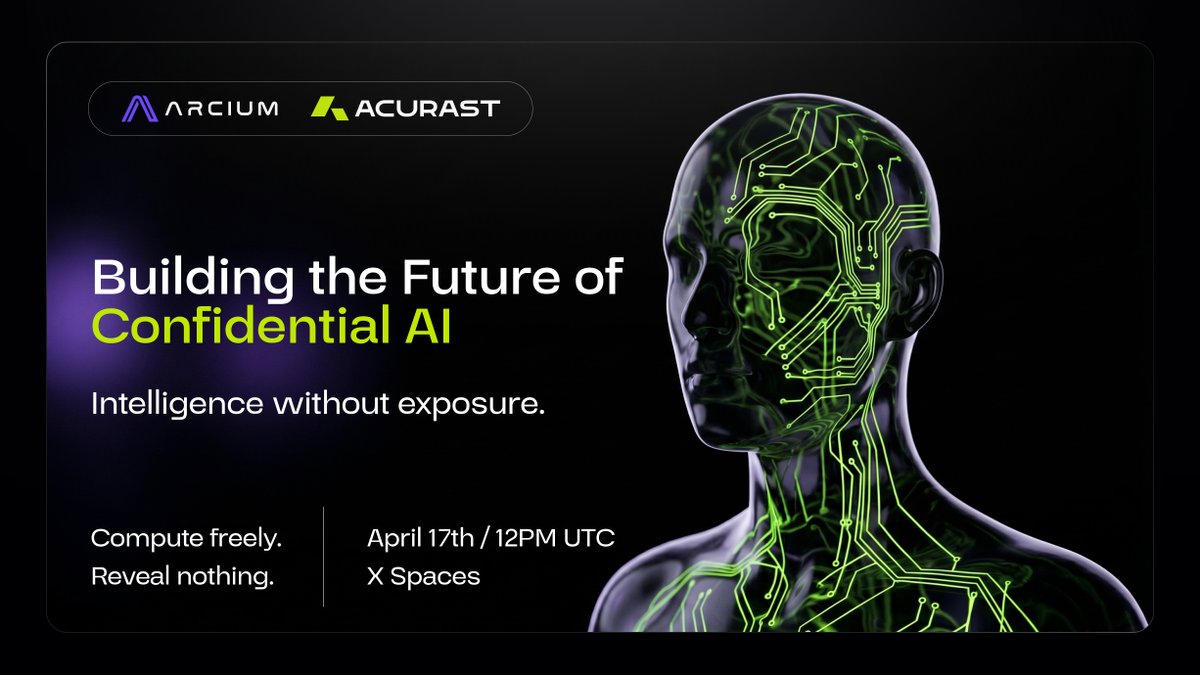 ARCIUM ACURAST

Building the Future of Confidential AI

Intelligence without exposure.

Compute freely.
Reveal nothing.

April 17th / 12PM UTC
X Spaces